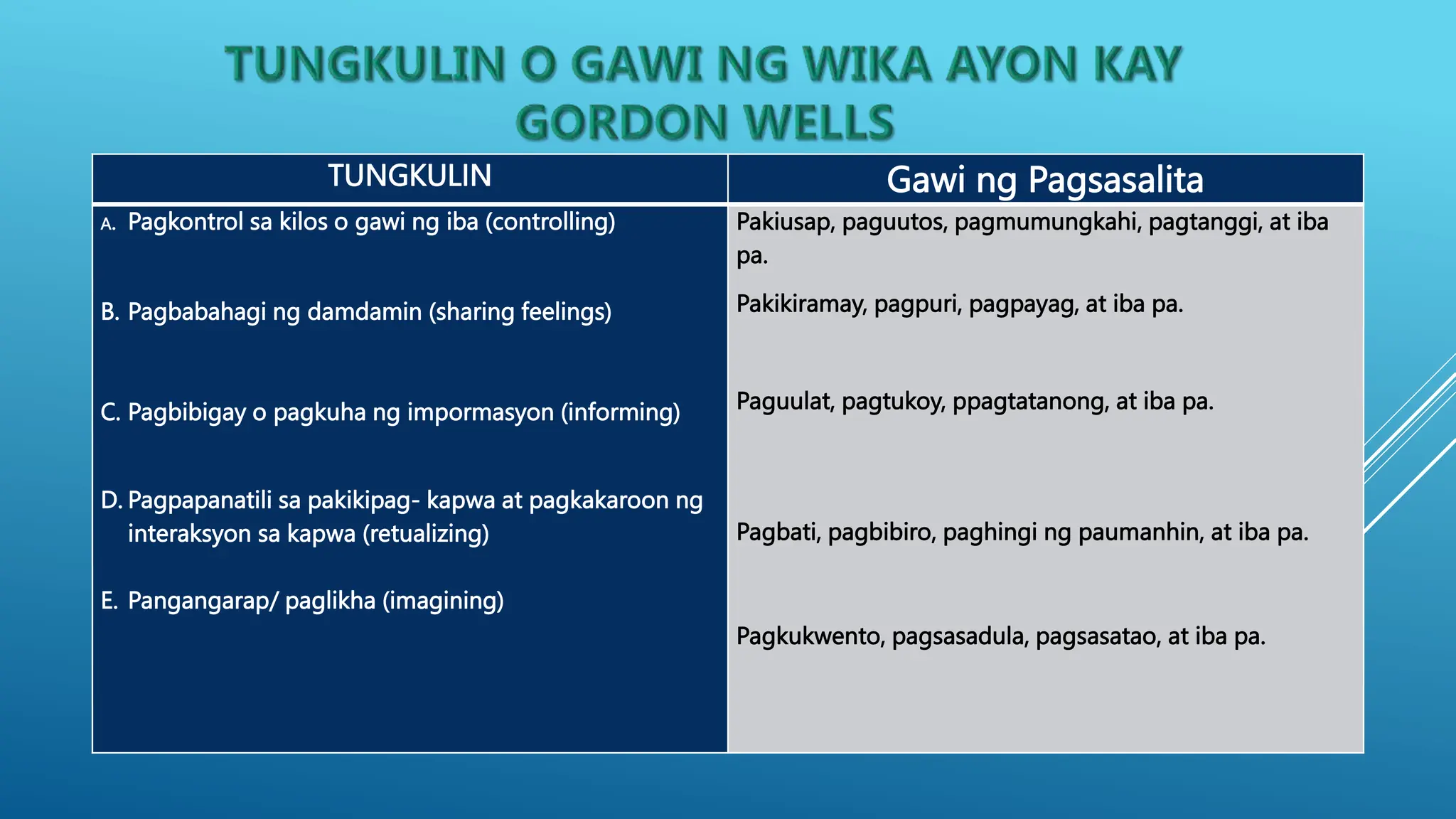 TUNGKULIN O GAWI NG WIKA AYON KAY GORDON WELLS

| TUNGKULIN | Gawi ng Pagsasalita |
|---|---|
| A. Pagkontrol sa kilos o gawi ng iba (controlling) | Pakiusap, paguutos, pagmumungkahi, pagtanggi, at iba pa. |
| B. Pagbabahagi ng damdamin (sharing feelings) | Pakikiramay, pagpuri, pagpayag, at iba pa. |
| C. Pagbibigay o pagkuha ng impormasyon (informing) | Paguulat, pagtukoy, ppagtatanong, at iba pa. |
| D. Pagpapanatili sa pakikipag- kapwa at pagkakaroon ng interaksyon sa kapwa (retualizing) | Pagbati, pagbibiro, paghingi ng paumanhin, at iba pa. |
| E. Pangangarap/ paglikha (imagining) | Pagkukwento, pagsasadula, pagsasatao, at iba pa. |